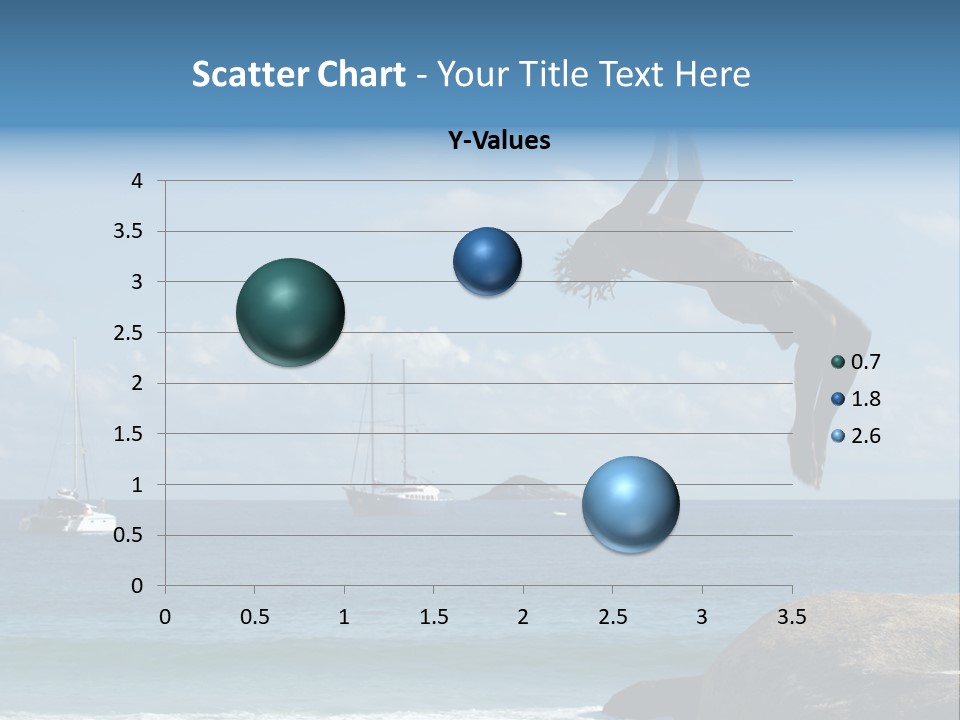 Scatter Chart - Your Title Text Here

Y-Values

4
3.5
3
2.5
2
1.5
1
0.5
0

0 0.5 1 1.5 2 2.5 3 3.5

0.7
1.8
2.6